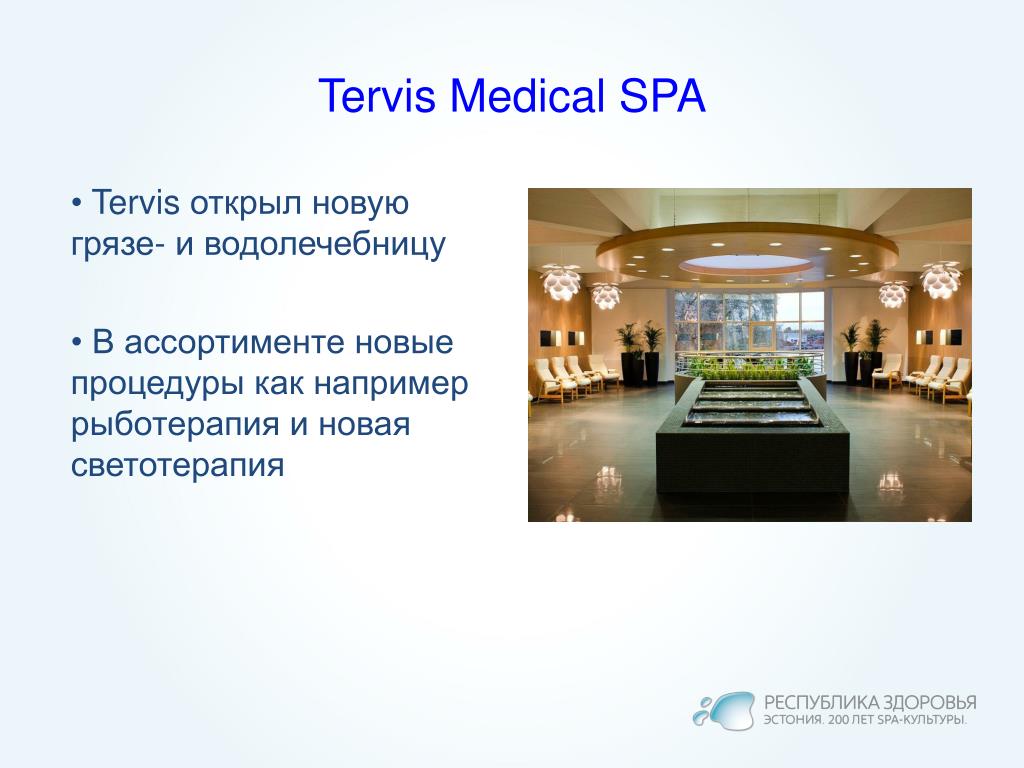 Tervis Medical SPA

• Tervis открыл новую грязе- и водолечебницу

• В ассортименте новые процедуры как например рыботерапия и новая светотерапия

РЕСПУБЛИКА ЗДОРОВЬЯ
ЭСТОНИЯ. 200 ЛЕТ SPA-КУЛЬТУРЫ.